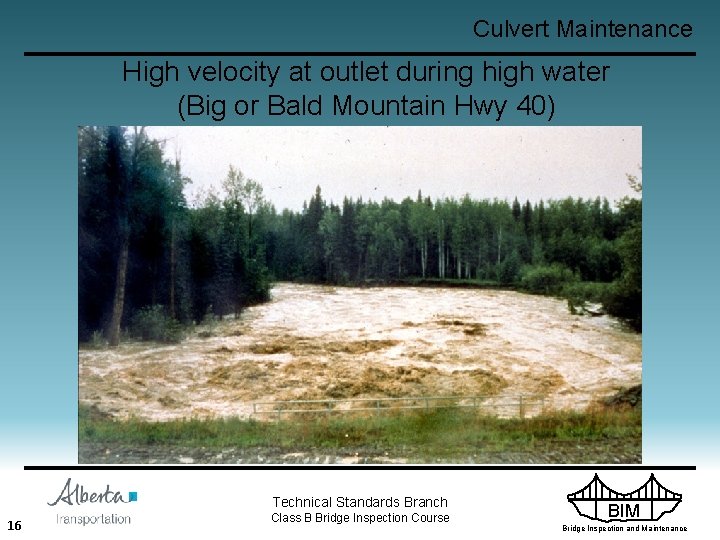 Culvert Maintenance

High velocity at outlet during high water (Big or Bald Mountain Hwy 40)

Alberta Transportation

16

Technical Standards Branch
Class B Bridge Inspection Course

BIM
Bridge Inspection and Maintenance